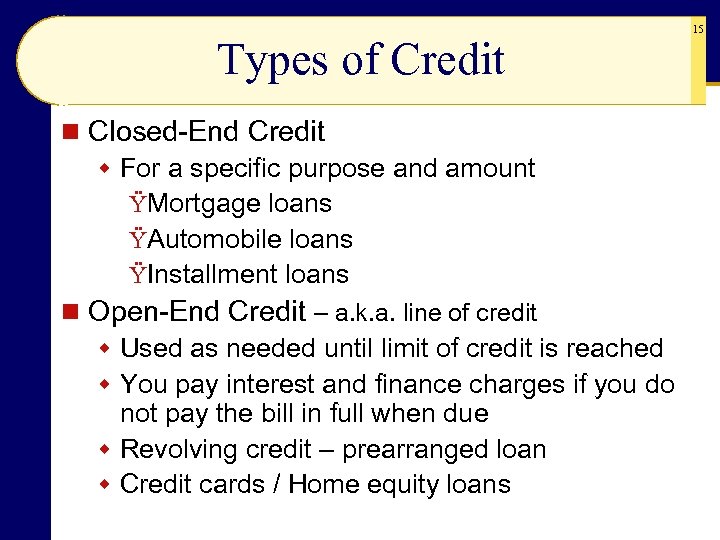 15

Types of Credit

Closed-End Credit

For a specific purpose and amount

ŸMortgage loans

ŸAutomobile loans

ŸInstallment loans

Open-End Credit – a.k.a. line of credit

Used as needed until limit of credit is reached

You pay interest and finance charges if you do not pay the bill in full when due

Revolving credit – prearranged loan

Credit cards / Home equity loans